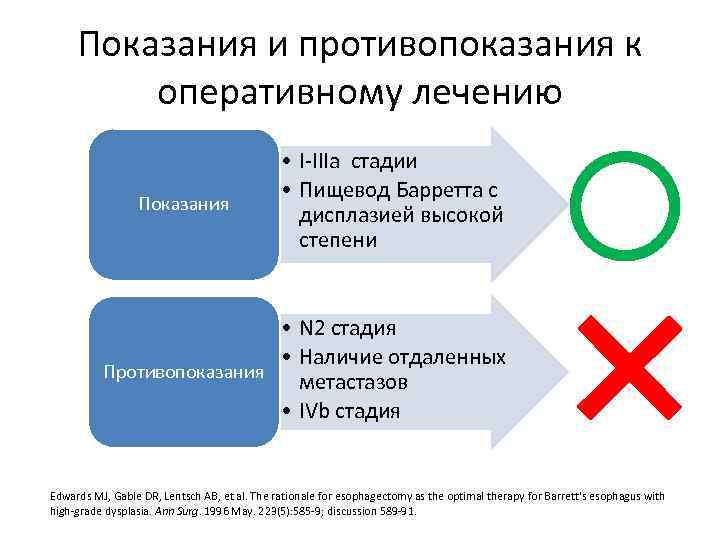 Показания и противопоказания к оперативному лечению

Показания

• I-IIIa стадии
• Пищевод Барретта с дисплазией высокой степени

Противопоказания

• N2 стадия
• Наличие отдаленных метастазов
• IVb стадия

Edwards MJ, Gable DR, Lentsch AB, et al. The rationale for esophagectomy as the optimal therapy for Barrett's esophagus with high-grade dysplasia. Ann Surg. 1996 May. 223(5):585-9; discussion 589-91.